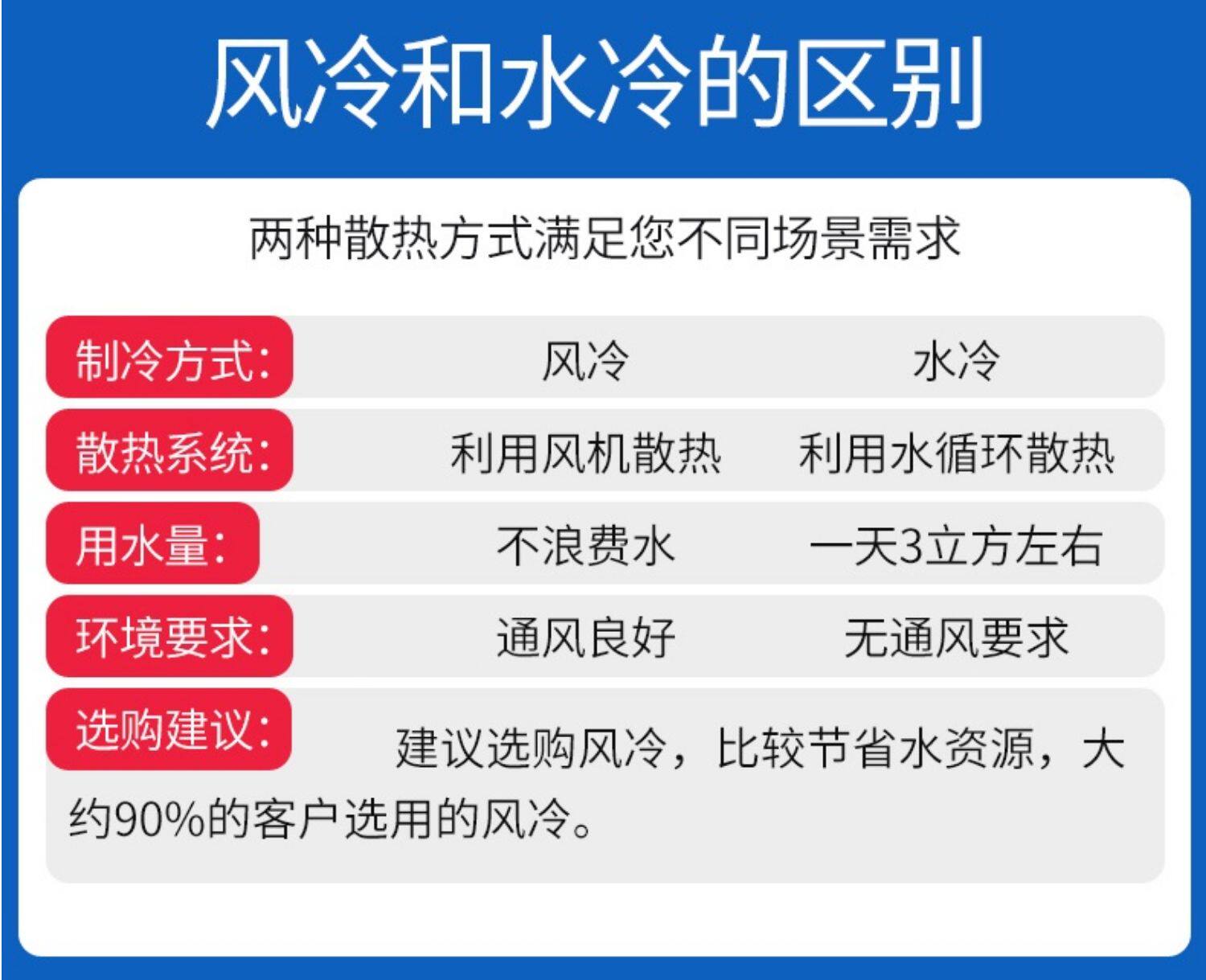 风冷和水冷的区别

两种散热方式满足您不同场景需求

| 制冷方式: | 风冷 | 水冷 |
|---|---|---|
| 散热系统: | 利用风机散热 | 利用水循环散热 |
| 用水量: | 不浪费水 | 一天3立方左右 |
| 环境要求: | 通风良好 | 无通风要求 |

选购建议: 建议选购风冷，比较节省水资源，大约90%的客户选用的风冷。